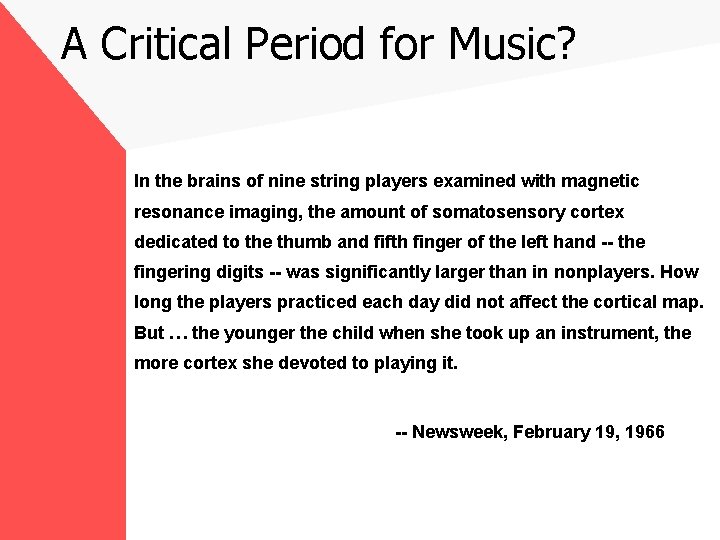 A Critical Period for Music?

In the brains of nine string players examined with magnetic resonance imaging, the amount of somatosensory cortex dedicated to the thumb and fifth finger of the left hand -- the fingering digits -- was significantly larger than in nonplayers. How long the players practiced each day did not affect the cortical map. But … the younger the child when she took up an instrument, the more cortex she devoted to playing it.

-- Newsweek, February 19, 1966